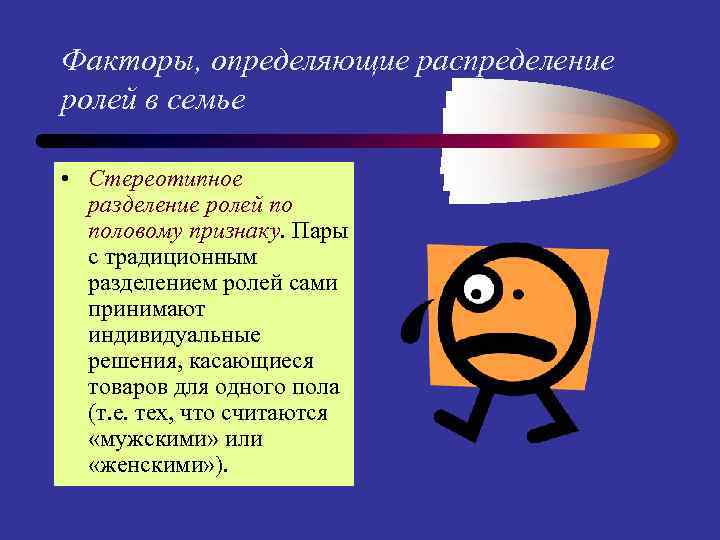 Факторы, определяющие распределение ролей в семье

• Стереотипное разделение ролей по половому признаку. Пары с традиционным разделением ролей сами принимают индивидуальные решения, касающиеся товаров для одного пола (т.е. тех, что считаются «мужскими» или «женскими»).